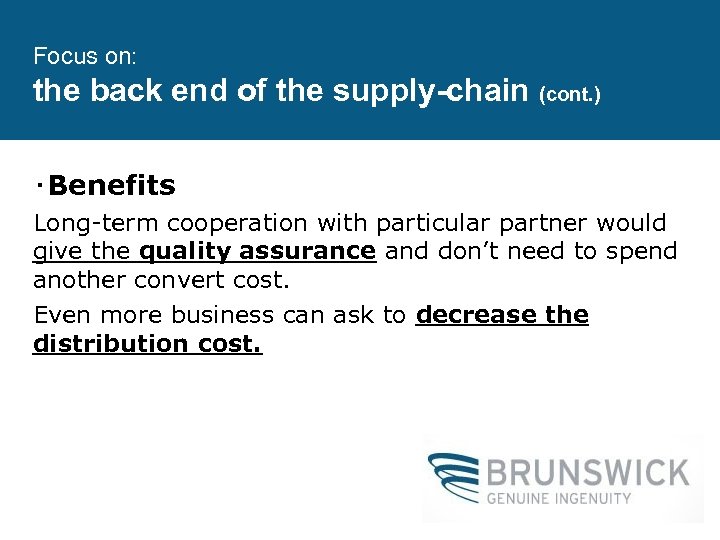 Focus on:
the back end of the supply-chain (cont.)

·Benefits

Long-term cooperation with particular partner would give the quality assurance and don't need to spend another convert cost.

Even more business can ask to decrease the distribution cost.

BRUNSWICK
GENUINE INGENUITY